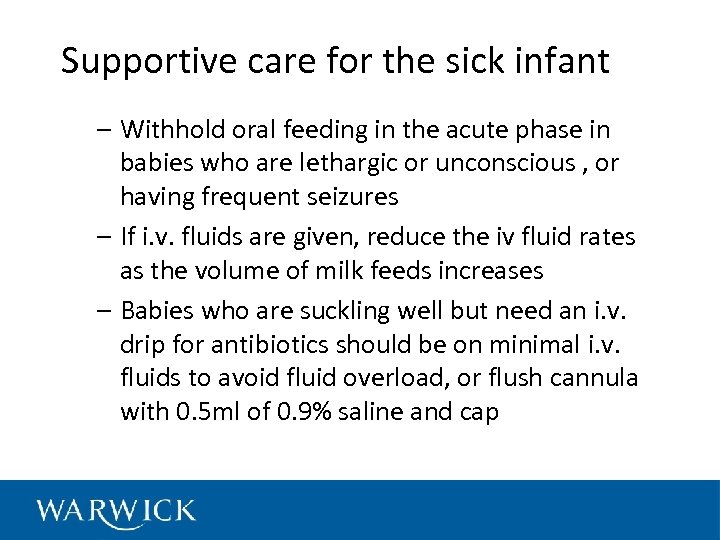 Supportive care for the sick infant

– Withhold oral feeding in the acute phase in babies who are lethargic or unconscious , or having frequent seizures

– If i.v. fluids are given, reduce the iv fluid rates as the volume of milk feeds increases

– Babies who are suckling well but need an i.v. drip for antibiotics should be on minimal i.v. fluids to avoid fluid overload, or flush cannula with 0.5ml of 0.9% saline and cap

WARWICK